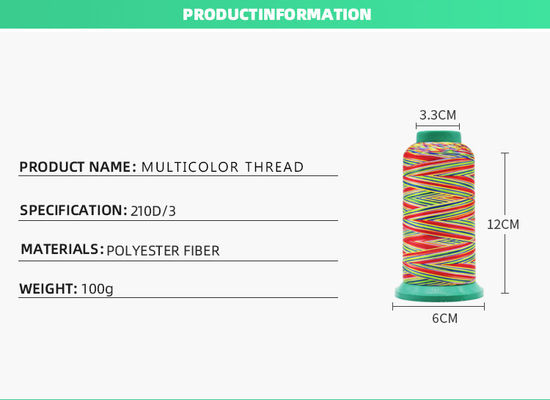 PRODUCTINFORMATION

PRODUCT NAME: MULTICOLOR THREAD

SPECIFICATION: 210D/3

MATERIALS: POLYESTER FIBER

WEIGHT: 100g

3.3CM

12CM

6CM